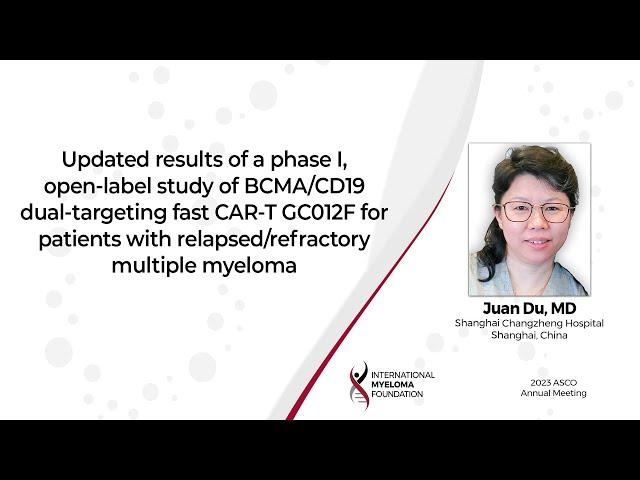 Updated results of a phase I, open-label study of BCMA/CD19 dual-targeting fast CAR-T GC012F for patients with relapsed/refractory multiple myeloma

Juan Du, MD
Shanghai Changzheng Hospital
Shanghai, China

INTERNATIONAL MYELOMA FOUNDATION

2023 ASCO Annual Meeting